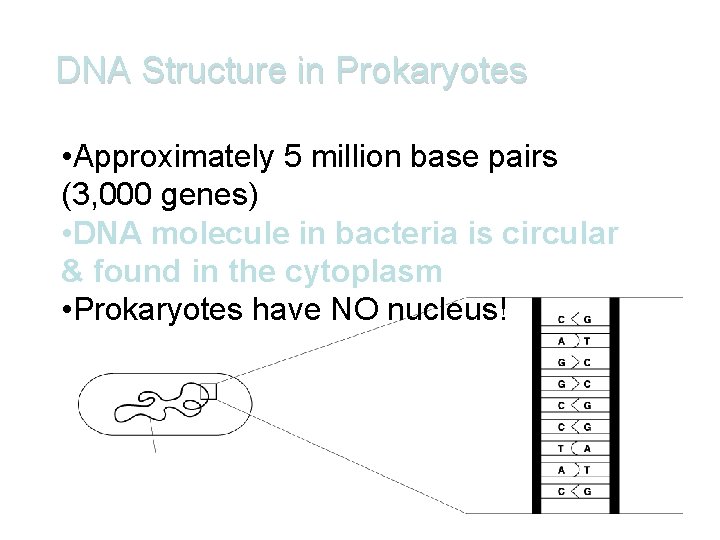 DNA Structure in Prokaryotes

•Approximately 5 million base pairs (3,000 genes)

•DNA molecule in bacteria is circular & found in the cytoplasm

•Prokaryotes have NO nucleus!

C G
A T
G C
G C
C G
C G
T A
A T
C G